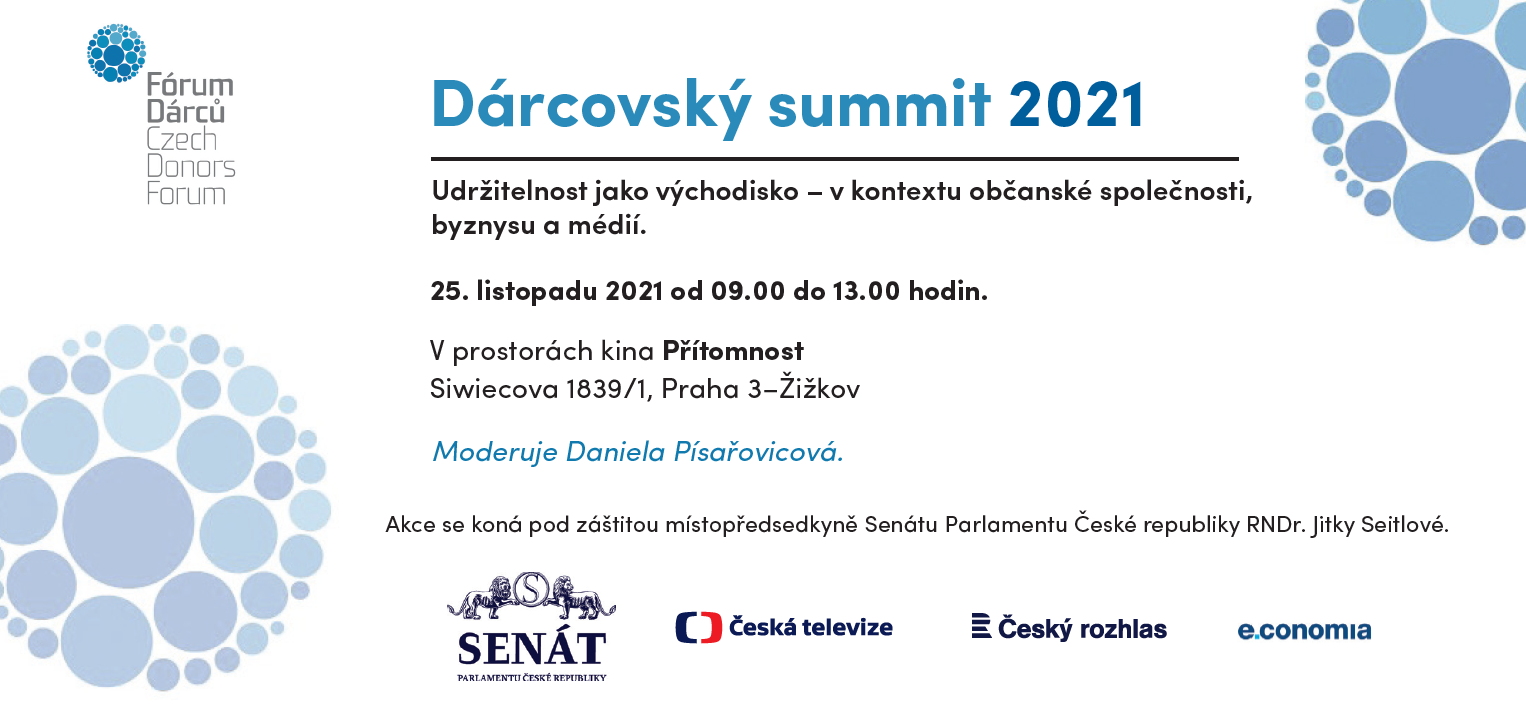 Fórum Dárců Czech Donors Forum

Dárcovský summit 2021

Udržitelnost jako východisko – v kontextu občanské společnosti, byznysu a médií.

25. listopadu 2021 od 09.00 do 13.00 hodin.

V prostorách kina Přítomnost
Siwiecova 1839/1, Praha 3–Žižkov

Moderuje Daniela Písařovicová.

Akce se koná pod záštitou místopředsedkyně Senátu Parlamentu České republiky RNDr. Jitky Seitlové.

S
SENÁT
PARLAMENTU ČESKÉ REPUBLIKY

Česká televize

Český rozhlas

e.conomia